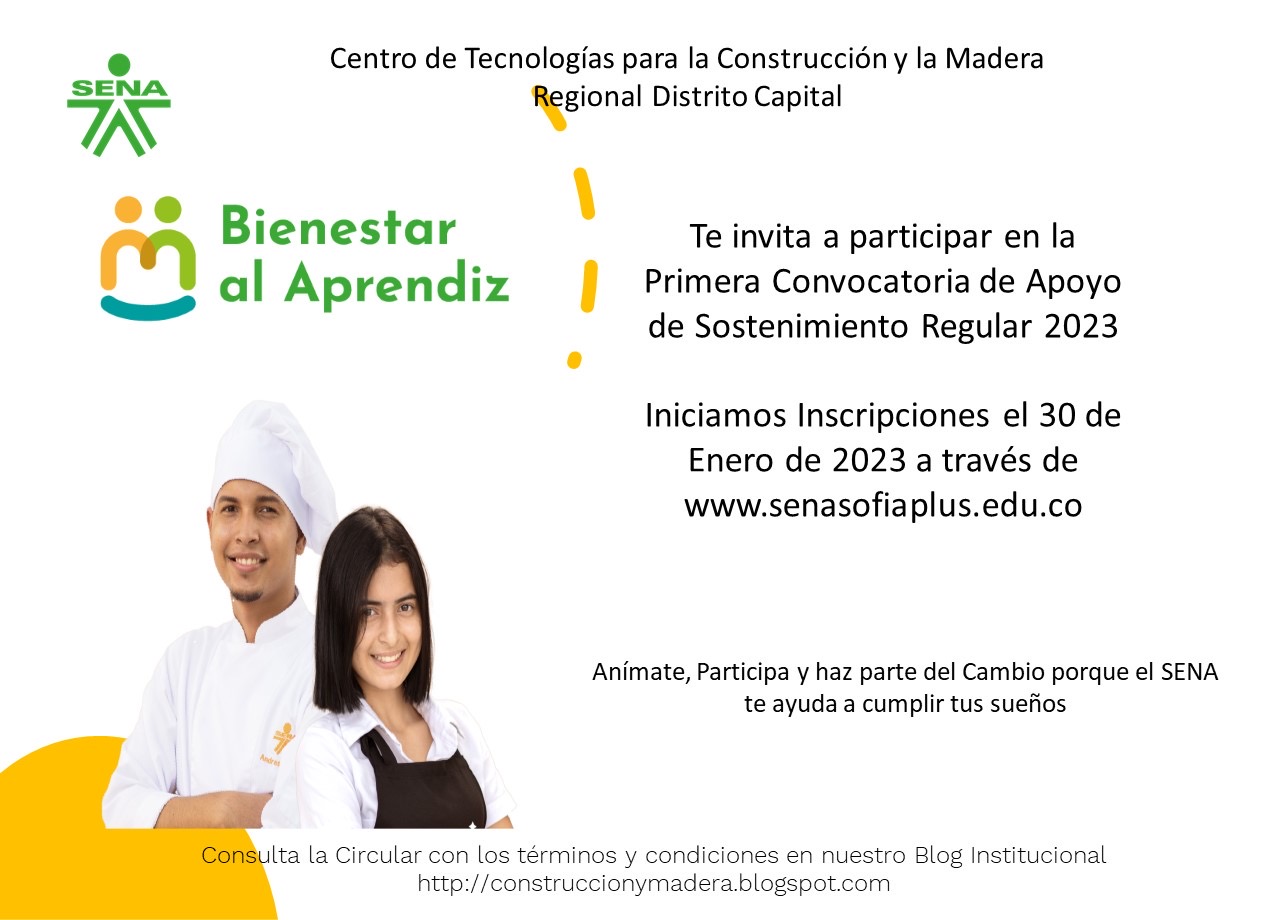 SENA

Centro de Tecnologías para la Construcción y la Madera
Regional Distrito Capital

Bienestar al Aprendiz

Te invita a participar en la Primera Convocatoria de Apoyo de Sostenimiento Regular 2023

Iniciamos Inscripciones el 30 de Enero de 2023 a través de www.senasofiaplus.edu.co

Anímate, Participa y haz parte del Cambio porque el SENA te ayuda a cumplir tus sueños

Consulta la Circular con los términos y condiciones en nuestro Blog Institucional
http://construccionymadera.blogspot.com